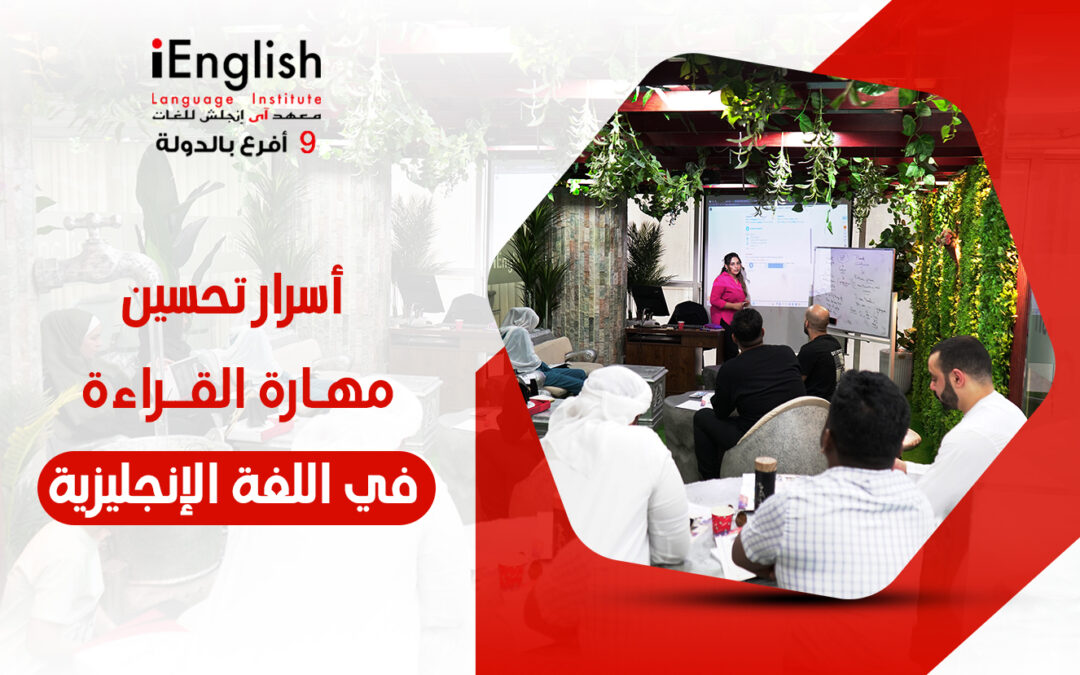 iEnglish
Language Institute
معهد آي إنجلش للغات
9 أفرع بالدولة

أسرار تحسين
مهارة القراءة
في اللغة الإنجليزية